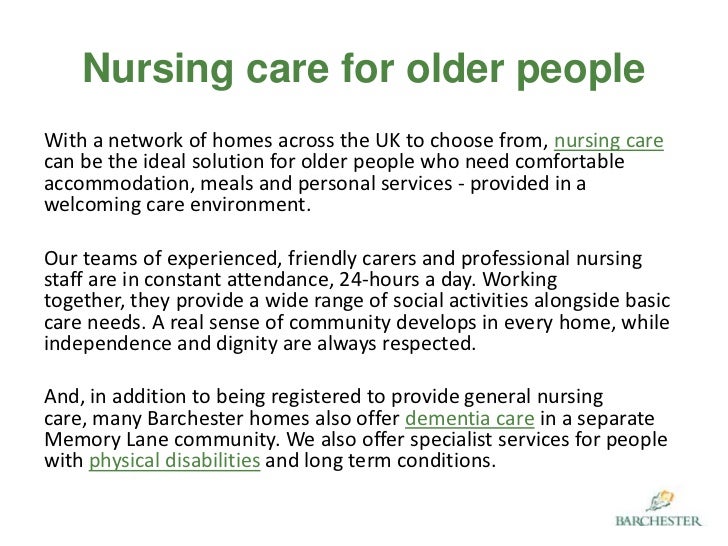 Nursing care for older people

With a network of homes across the UK to choose from, nursing care can be the ideal solution for older people who need comfortable accommodation, meals and personal services - provided in a welcoming care environment.

Our teams of experienced, friendly carers and professional nursing staff are in constant attendance, 24-hours a day. Working together, they provide a wide range of social activities alongside basic care needs. A real sense of community develops in every home, while independence and dignity are always respected.

And, in addition to being registered to provide general nursing care, many Barchester homes also offer dementia care in a separate Memory Lane community. We also offer specialist services for people with physical disabilities and long term conditions.

BARCHESTER